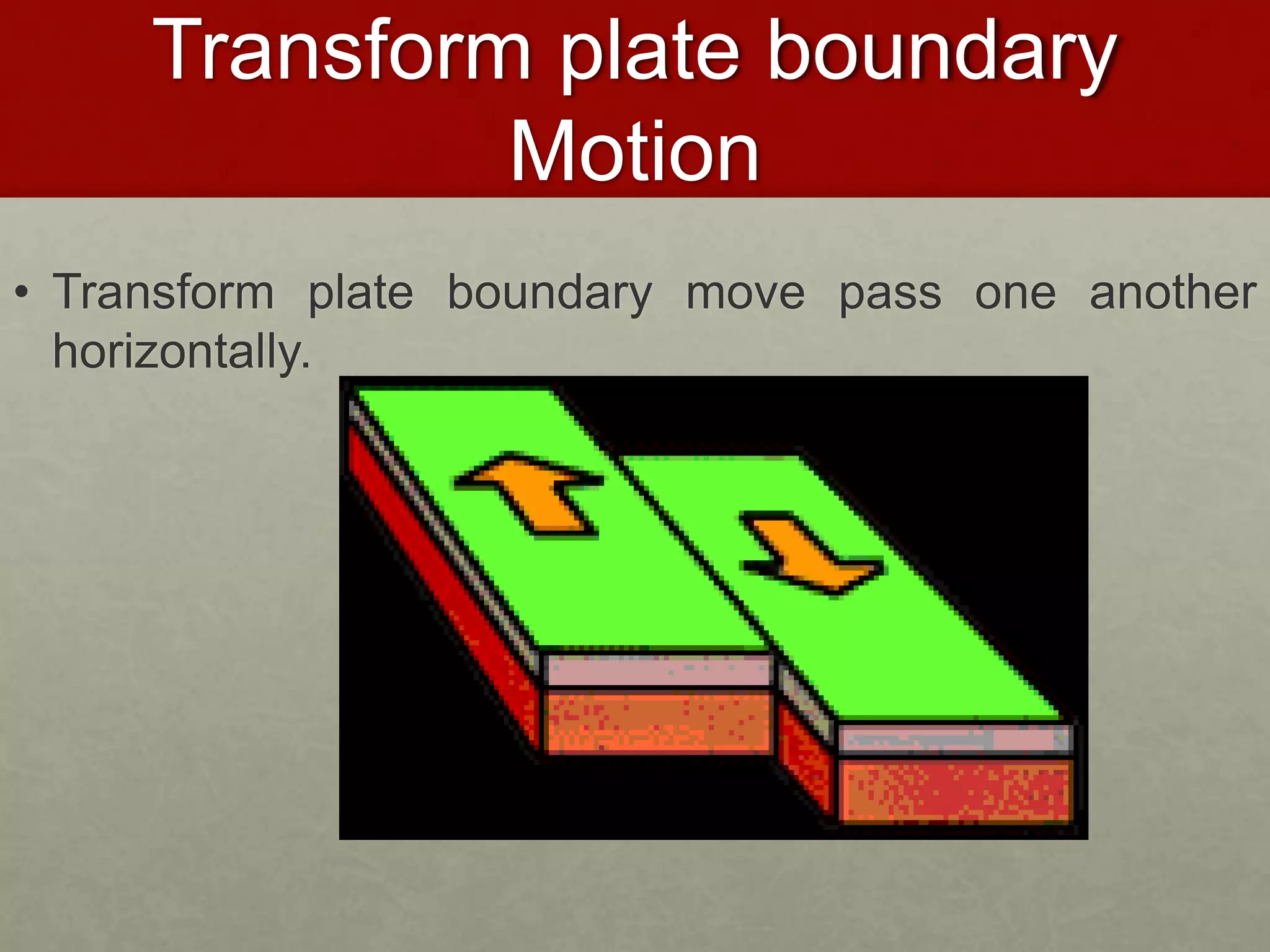 Transform plate boundary Motion

• Transform plate boundary move pass one another horizontally.